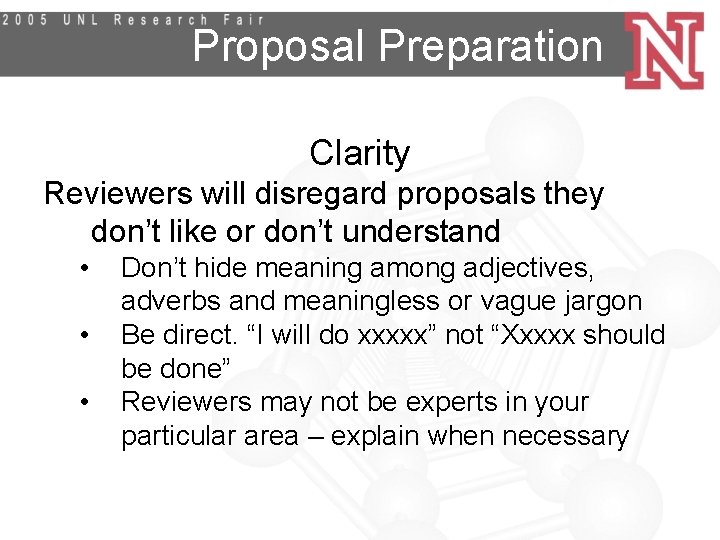 2005 UNL Research Fair
Proposal Preparation

N

Clarity

Reviewers will disregard proposals they don’t like or don’t understand

• Don’t hide meaning among adjectives, adverbs and meaningless or vague jargon
• Be direct. “I will do xxxxx” not “Xxxxx should be done”
• Reviewers may not be experts in your particular area – explain when necessary